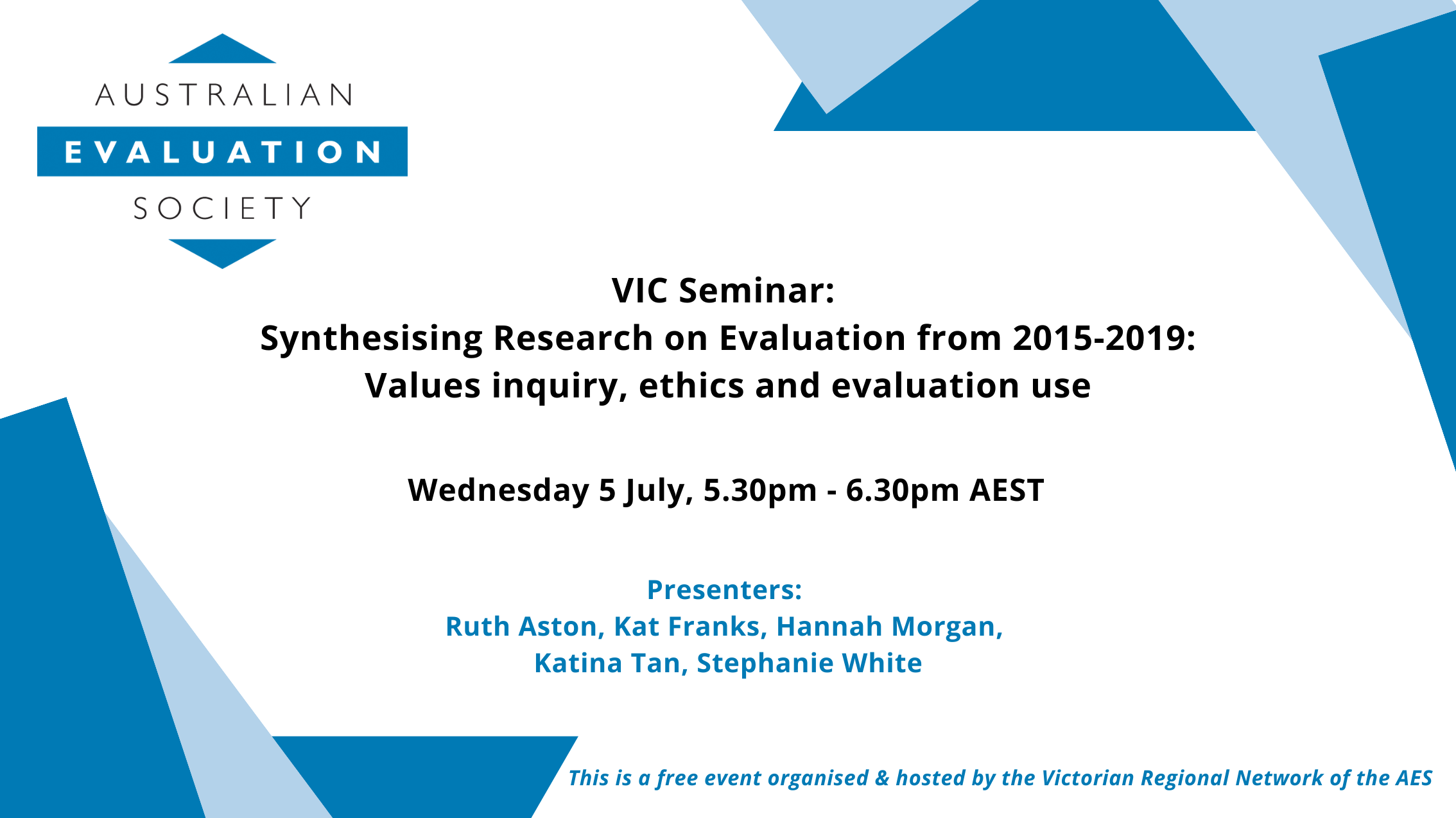 AUSTRALIAN
EVALUATION
SOCIETY

VIC Seminar:
Synthesising Research on Evaluation from 2015-2019:
Values inquiry, ethics and evaluation use

Wednesday 5 July, 5.30pm - 6.30pm AEST

Presenters:
Ruth Aston, Kat Franks, Hannah Morgan,
Katina Tan, Stephanie White

This is a free event organised & hosted by the Victorian Regional Network of the AES